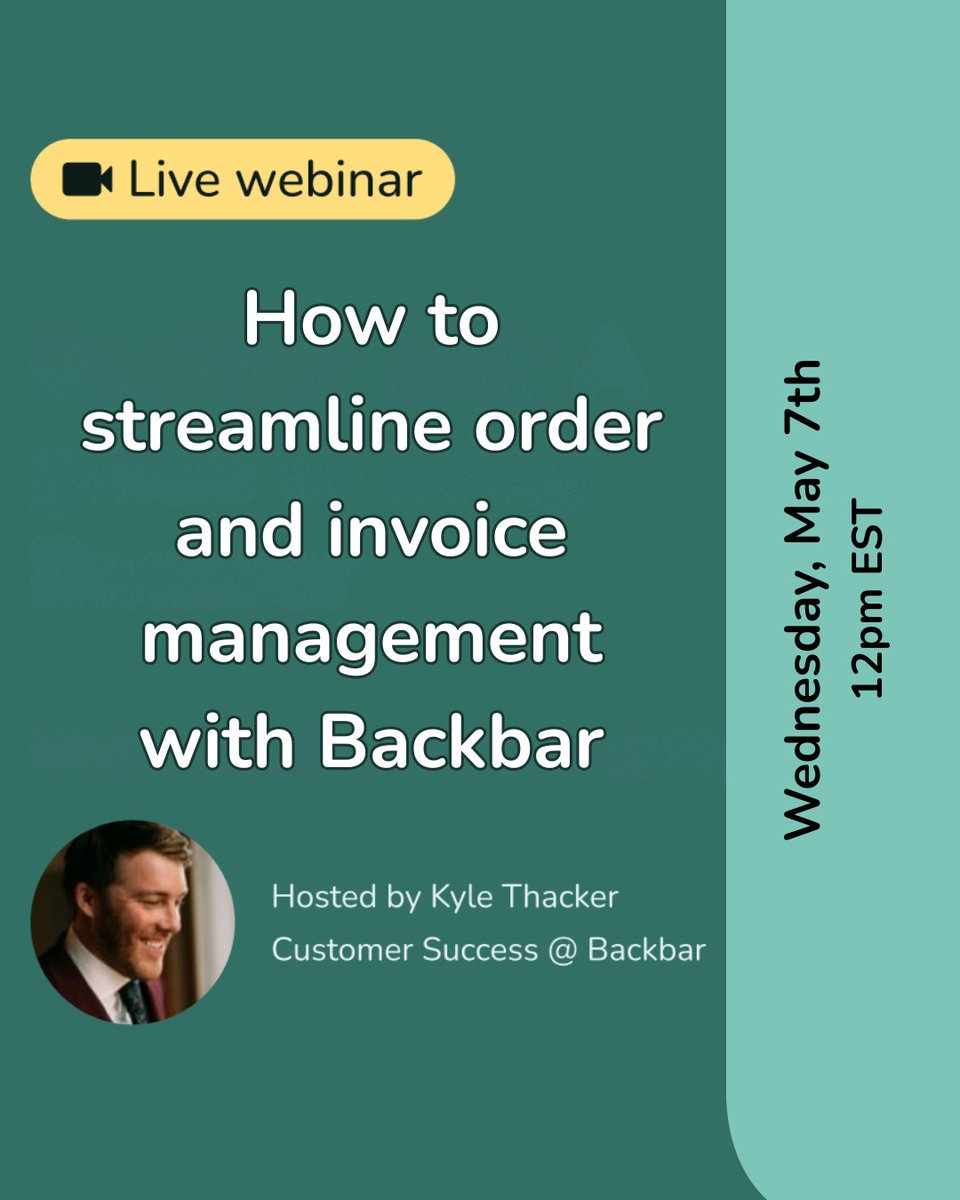 Live webinar

How to streamline order and invoice management with Backbar

Hosted by Kyle Thacker
Customer Success @ Backbar

Wednesday, May 7th
12pm EST